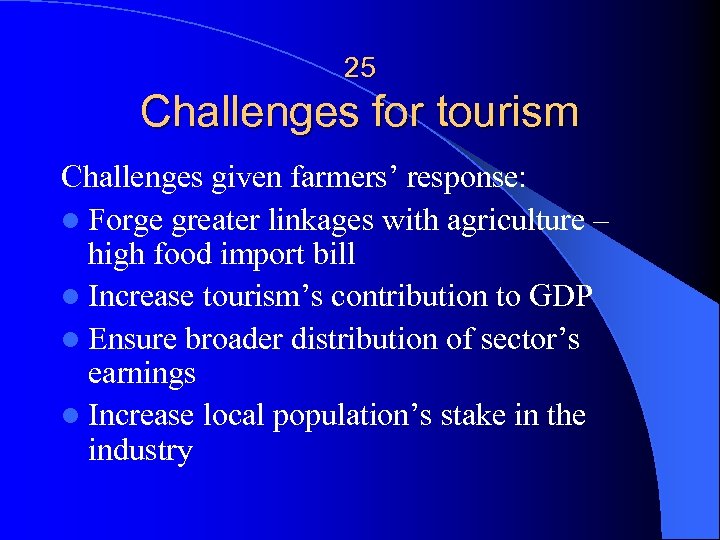 25
Challenges for tourism

Challenges given farmers’ response:

- Forge greater linkages with agriculture – high food import bill
- Increase tourism’s contribution to GDP
- Ensure broader distribution of sector’s earnings
- Increase local population’s stake in the industry